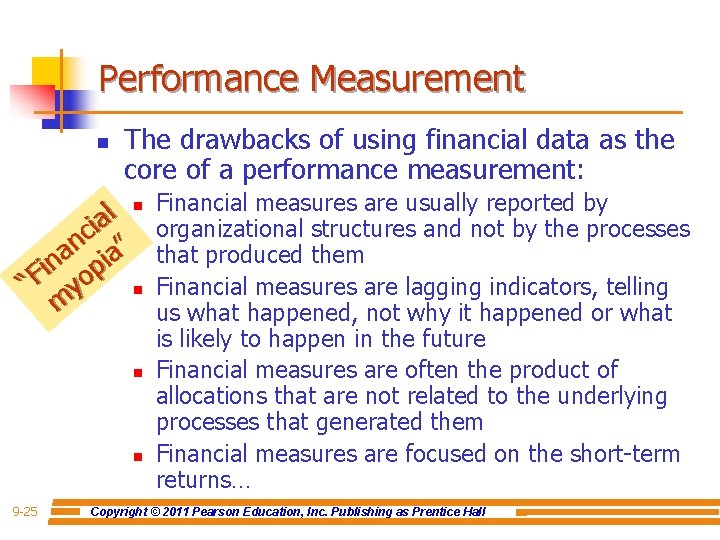 Performance Measurement

The drawbacks of using financial data as the core of a performance measurement:

"Financial myopia"

Financial measures are usually reported by organizational structures and not by the processes that produced them

Financial measures are lagging indicators, telling us what happened, not why it happened or what is likely to happen in the future

Financial measures are often the product of allocations that are not related to the underlying processes that generated them

Financial measures are focused on the short-term returns…

9-25 Copyright © 2011 Pearson Education, Inc. Publishing as Prentice Hall